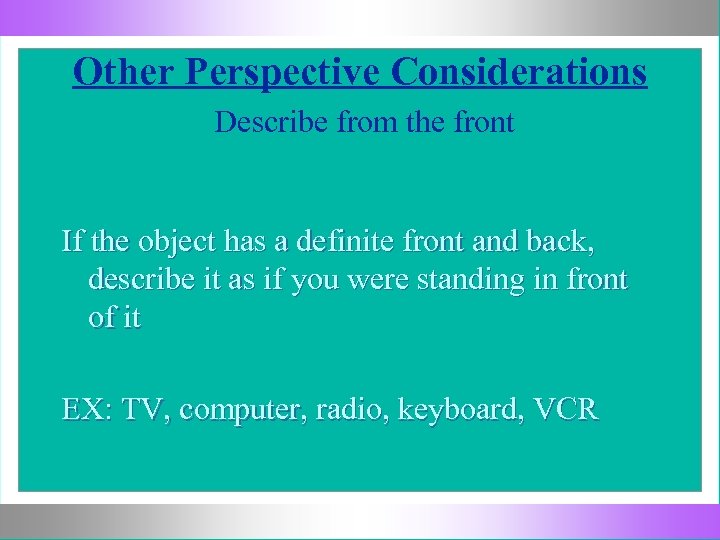 Other Perspective Considerations

Describe from the front

If the object has a definite front and back, describe it as if you were standing in front of it

EX: TV, computer, radio, keyboard, VCR